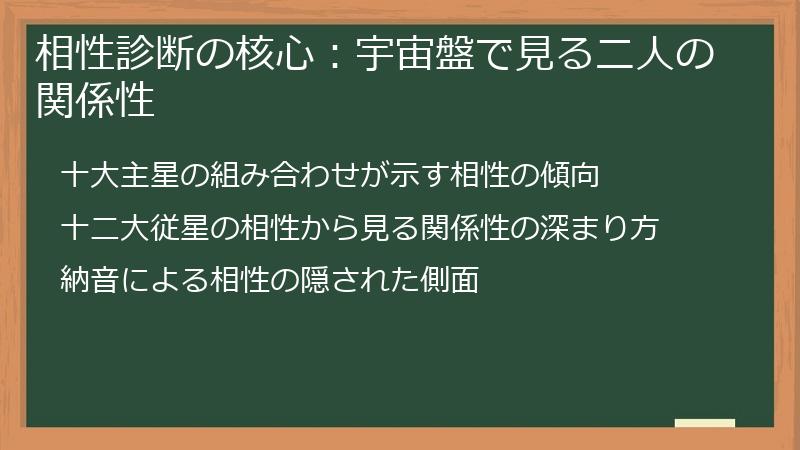 相性診断の核心：宇宙盤で見る二人の関係性

十大主星の組み合わせが示す相性の傾向

十二大従星の相性から見る関係性の深まり方

納音による相性の隠された側面